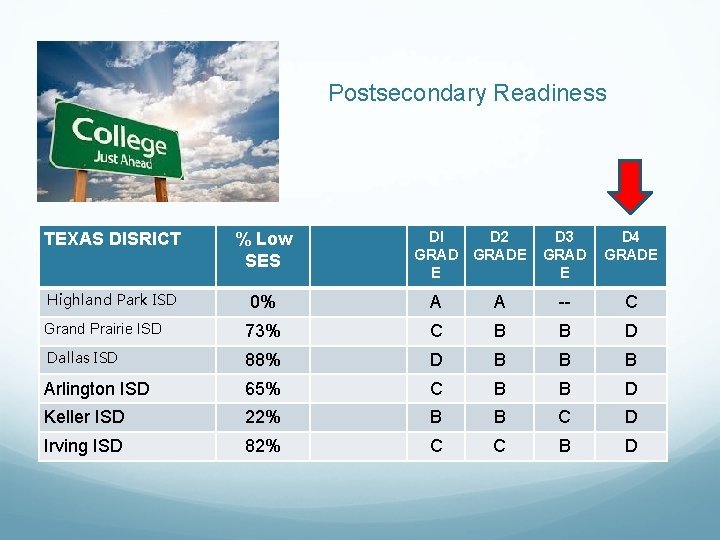 College Just Ahead

Postsecondary Readiness

| TEXAS DISRICT | % Low SES | | DI GRADE | D2 GRADE | D3 GRADE | D4 GRADE |
|---|---|---|---|---|---|---|
| Highland Park ISD | 0% | | A | A | -- | C |
| Grand Prairie ISD | 73% | | C | B | B | D |
| Dallas ISD | 88% | | D | B | B | B |
| Arlington ISD | 65% | | C | B | B | D |
| Keller ISD | 22% | | B | B | C | D |
| Irving ISD | 82% | | C | C | B | D |